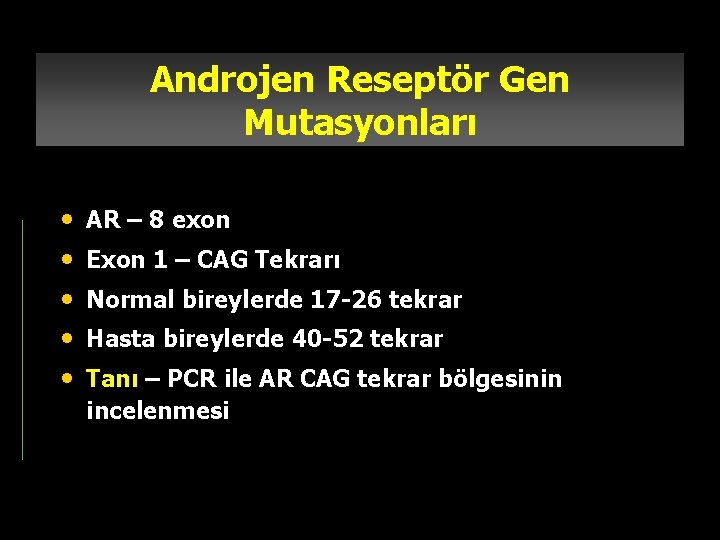 Androjen Reseptör Gen Mutasyonları

• AR – 8 exon
• Exon 1 – CAG Tekrarı
• Normal bireylerde 17-26 tekrar
• Hasta bireylerde 40-52 tekrar
• Tanı – PCR ile AR CAG tekrar bölgesinin incelenmesi